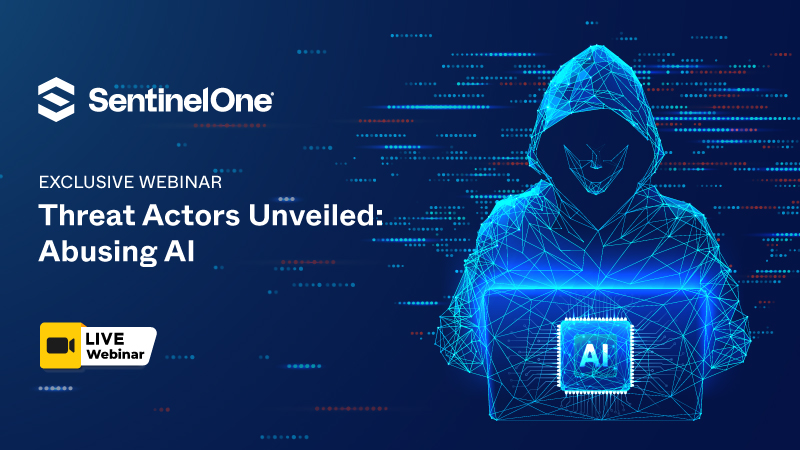 SentinelOne

EXCLUSIVE WEBINAR

Threat Actors Unveiled: Abusing AI

LIVE Webinar

AI